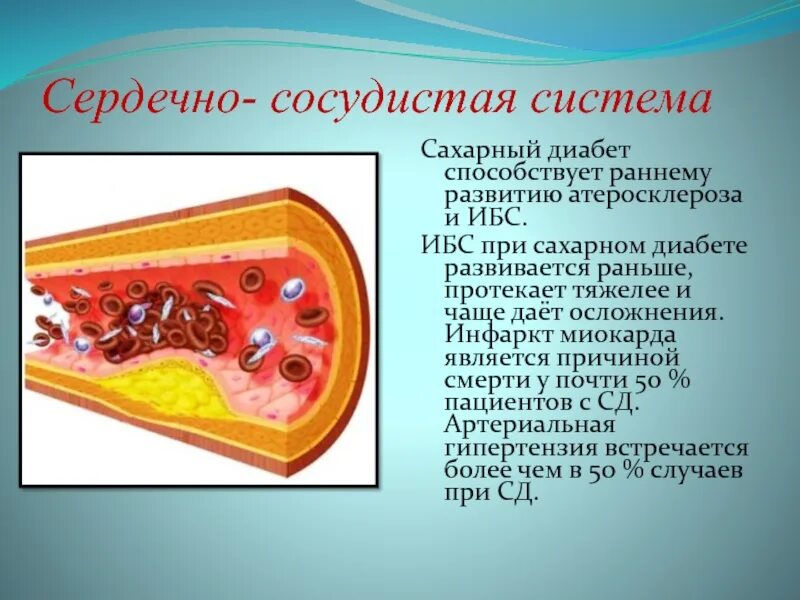 Сердечно- сосудистая система

Сахарный диабет способствует раннему развитию атеросклероза и ИБС.

ИБС при сахарном диабете развивается раньше, протекает тяжелее и чаще даёт осложнения. Инфаркт миокарда является причиной смерти у почти 50 % пациентов с СД. Артериальная гипертензия встречается более чем в 50 % случаев при СД.